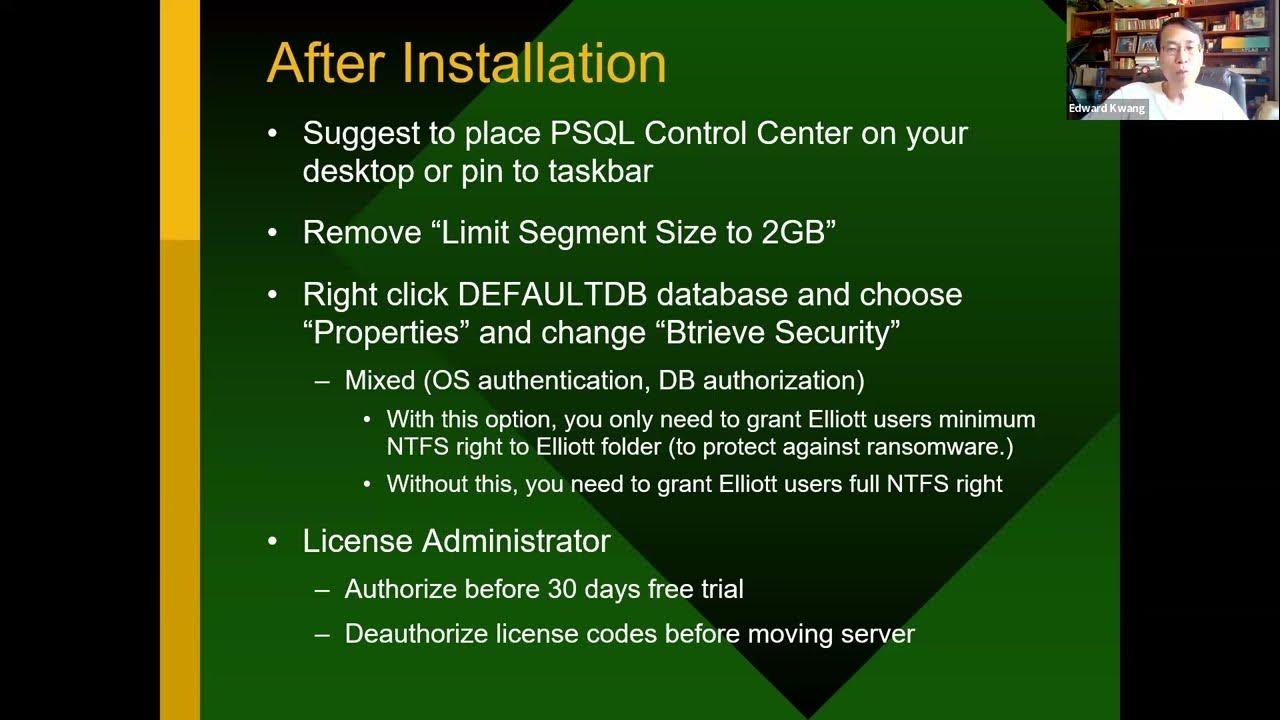 After Installation

• Suggest to place PSQL Control Center on your desktop or pin to taskbar

• Remove “Limit Segment Size to 2GB”

• Right click DEFAULTDB database and choose “Properties” and change “Btrieve Security”

– Mixed (OS authentication, DB authorization)

• With this option, you only need to grant Elliott users minimum NTFS right to Elliott folder (to protect against ransomware.)

• Without this, you need to grant Elliott users full NTFS right

• License Administrator

– Authorize before 30 days free trial

– Deauthorize license codes before moving server

Edward Kwang